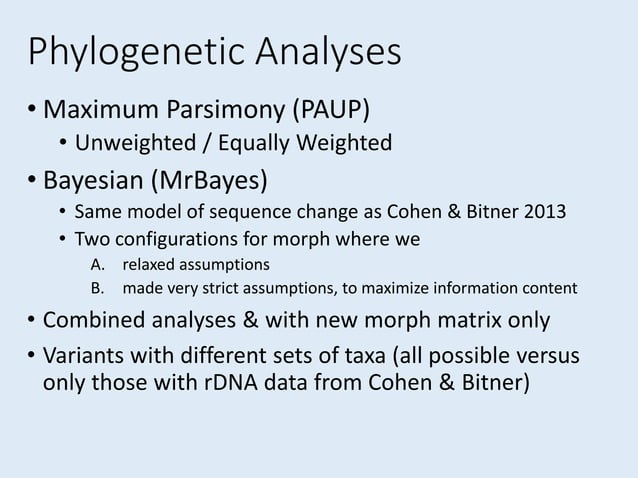 Phylogenetic Analyses

• Maximum Parsimony (PAUP)
• Unweighted / Equally Weighted
• Bayesian (MrBayes)
• Same model of sequence change as Cohen & Bitner 2013
• Two configurations for morph where we
A. relaxed assumptions
B. made very strict assumptions, to maximize information content
• Combined analyses & with new morph matrix only
• Variants with different sets of taxa (all possible versus only those with rDNA data from Cohen & Bitner)